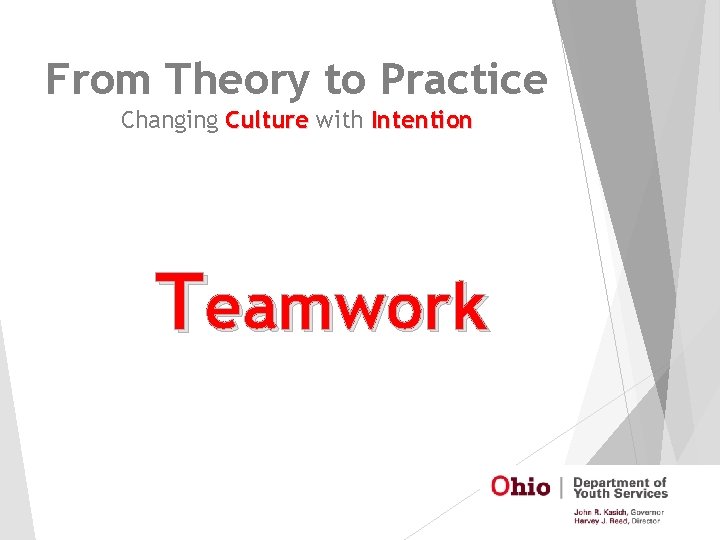 From Theory to Practice
Changing Culture with Intention

Teamwork

Ohio | Department of Youth Services
John R. Kasich, Governor
Harvey J. Reed, Director